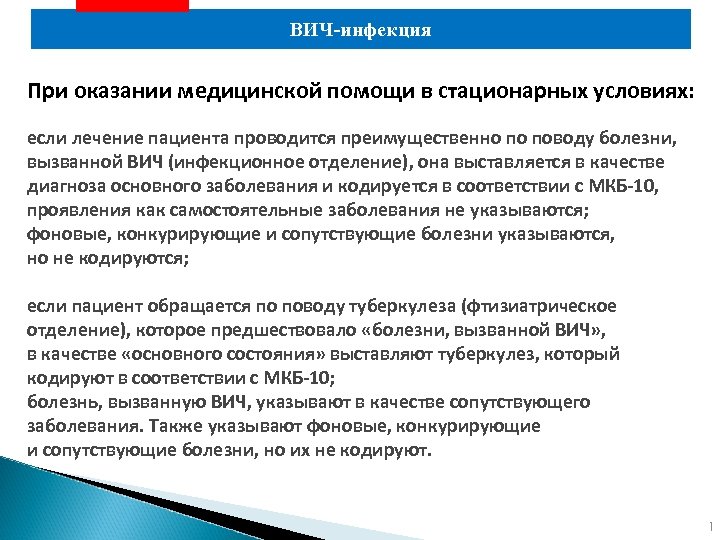 ВИЧ-инфекция

При оказании медицинской помощи в стационарных условиях:

если лечение пациента проводится преимущественно по поводу болезни, вызванной ВИЧ (инфекционное отделение), она выставляется в качестве диагноза основного заболевания и кодируется в соответствии с МКБ-10, проявления как самостоятельные заболевания не указываются; фоновые, конкурирующие и сопутствующие болезни указываются, но не кодируются;

если пациент обращается по поводу туберкулеза (фтизиатрическое отделение), которое предшествовало «болезни, вызванной ВИЧ», в качестве «основного состояния» выставляют туберкулез, который кодируют в соответствии с МКБ-10;
болезнь, вызванную ВИЧ, указывают в качестве сопутствующего заболевания. Также указывают фоновые, конкурирующие и сопутствующие болезни, но их не кодируют.

1